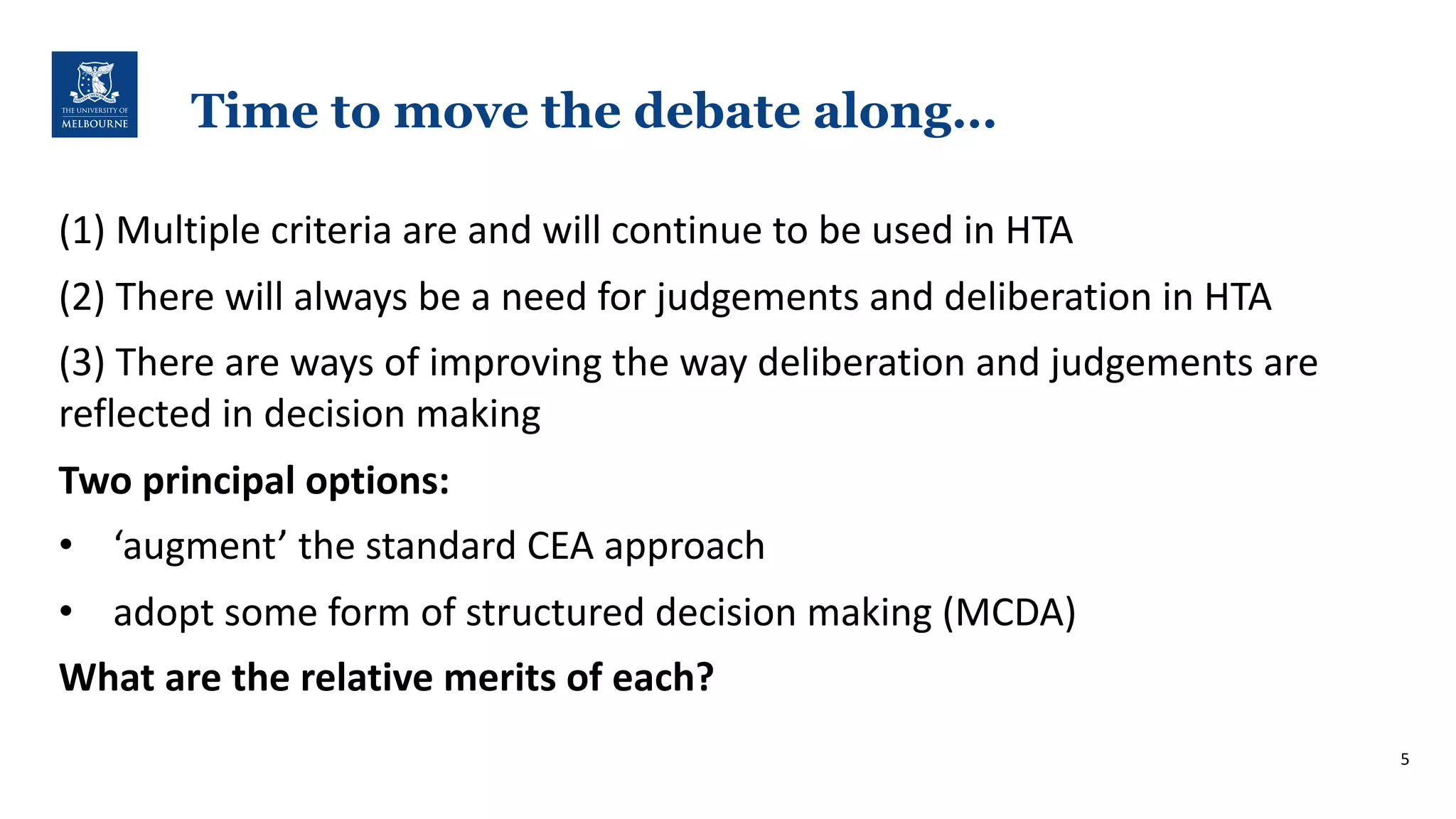 THE UNIVERSITY OF MELBOURNE

Time to move the debate along…

(1) Multiple criteria are and will continue to be used in HTA

(2) There will always be a need for judgements and deliberation in HTA

(3) There are ways of improving the way deliberation and judgements are reflected in decision making

Two principal options:

• ‘augment’ the standard CEA approach

• adopt some form of structured decision making (MCDA)

What are the relative merits of each?

5